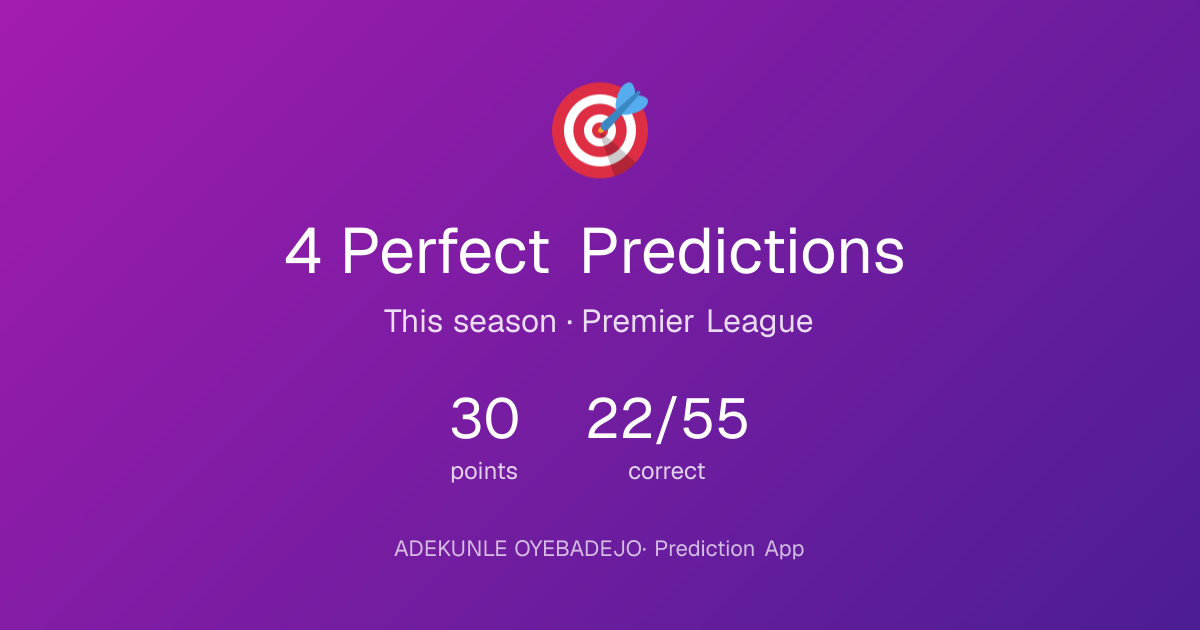 4 Perfect Predictions

This season · Premier League

30
points

22/55
correct

ADEKUNLE OYEBADEJO· Prediction App